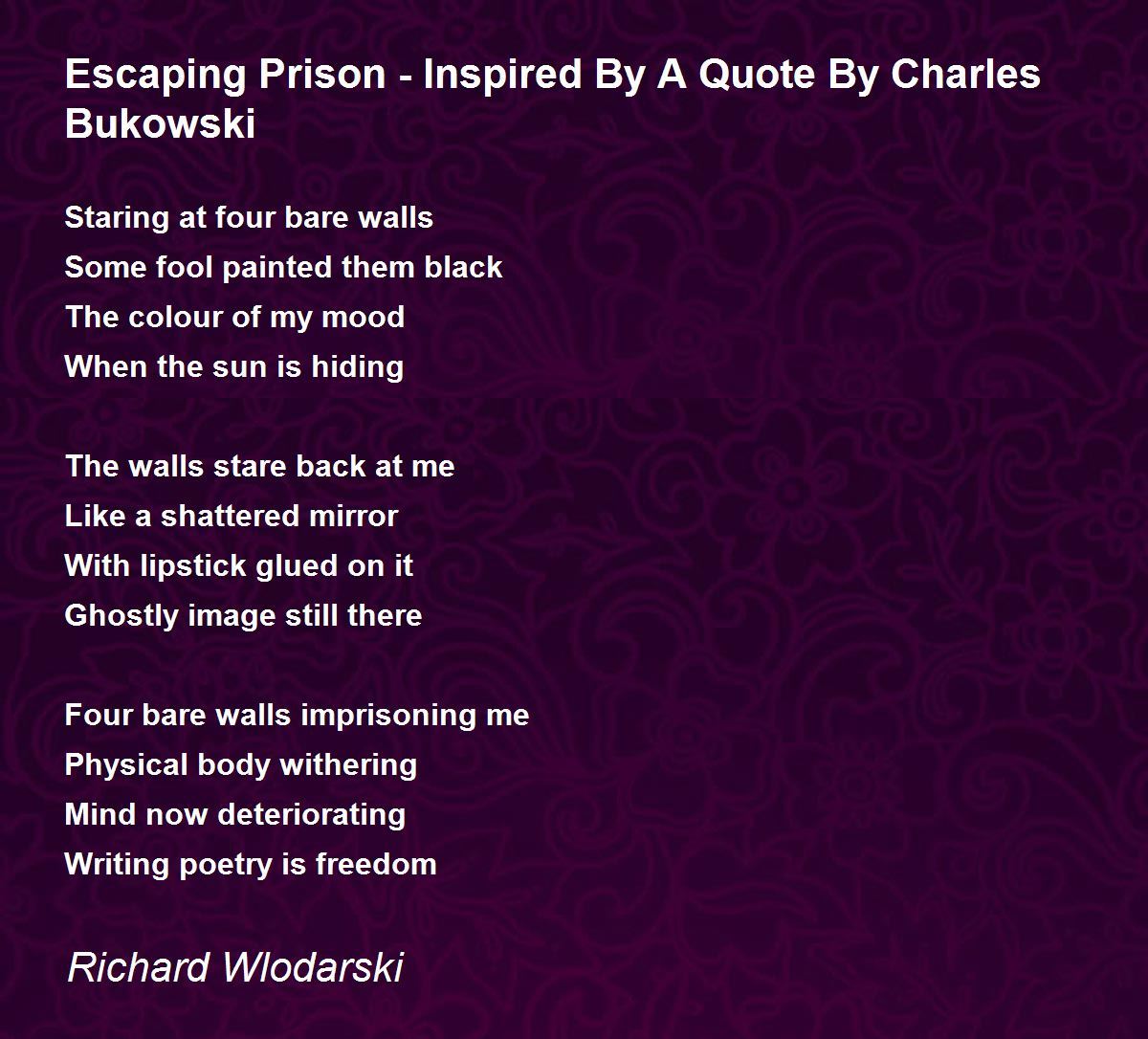 Escaping Prison - Inspired By A Quote By Charles Bukowski

Staring at four bare walls
Some fool painted them black
The colour of my mood
When the sun is hiding

The walls stare back at me
Like a shattered mirror
With lipstick glued on it
Ghostly image still there

Four bare walls imprisoning me
Physical body withering
Mind now deteriorating
Writing poetry is freedom

Richard Wlodarski